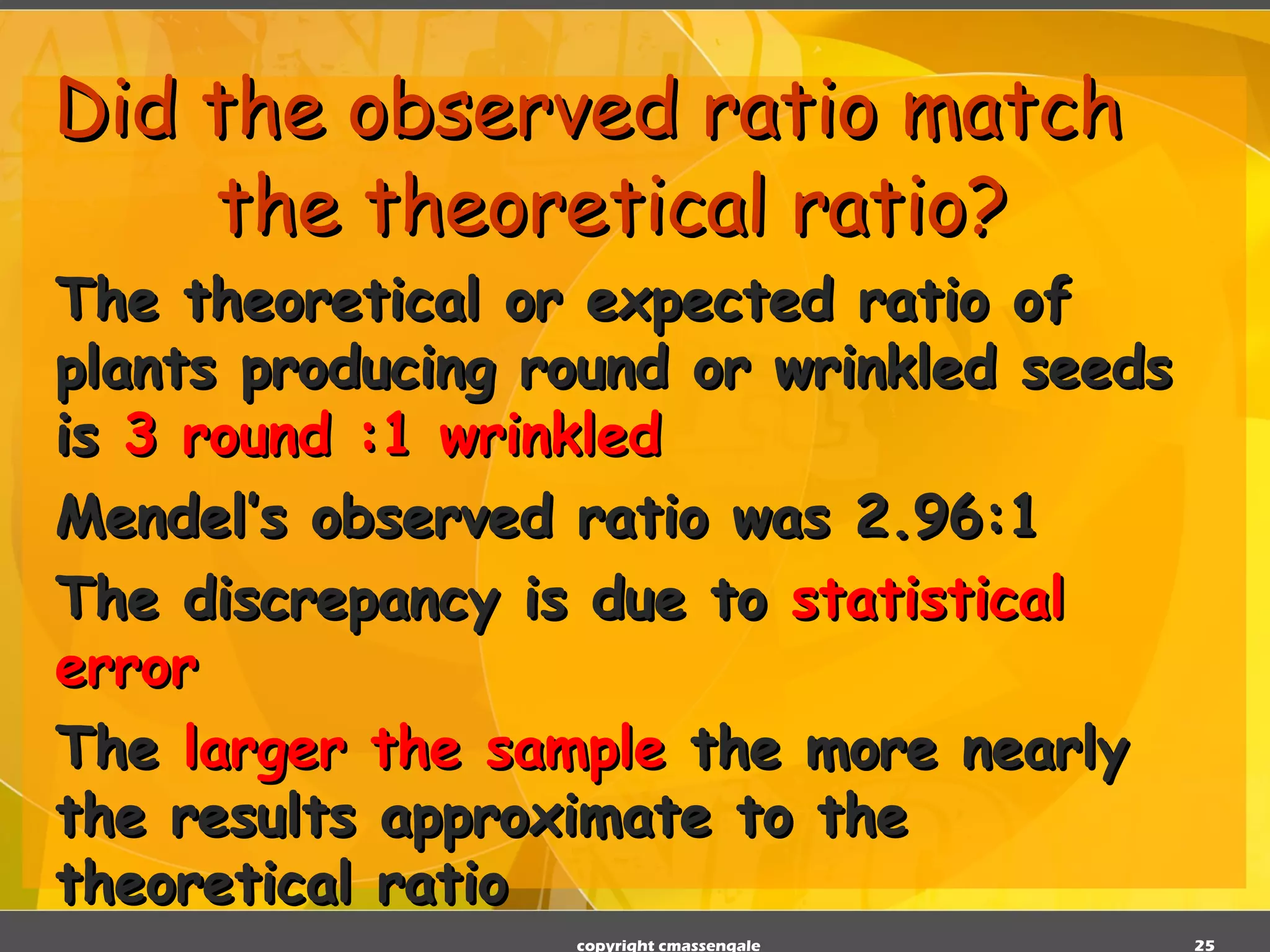 Did the observed ratio match the theoretical ratio?

The theoretical or expected ratio of plants producing round or wrinkled seeds is 3 round :1 wrinkled

Mendel's observed ratio was 2.96:1

The discrepancy is due to statistical error

The larger the sample the more nearly the results approximate to the theoretical ratio

copyright cmassengale

25